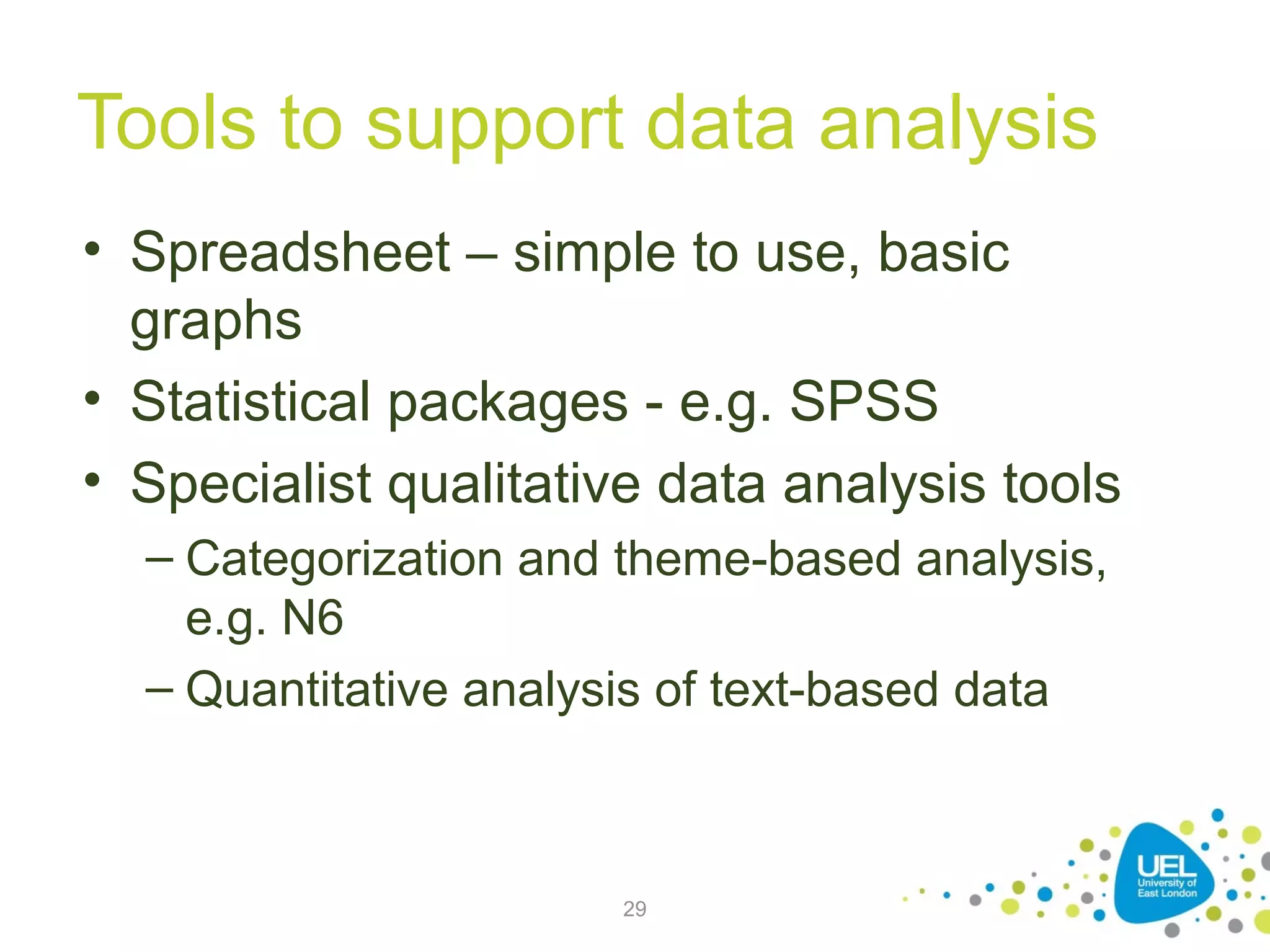 Tools to support data analysis

• Spreadsheet – simple to use, basic graphs
• Statistical packages - e.g. SPSS
• Specialist qualitative data analysis tools
– Categorization and theme-based analysis, e.g. N6
– Quantitative analysis of text-based data

29

UEL
University of East London